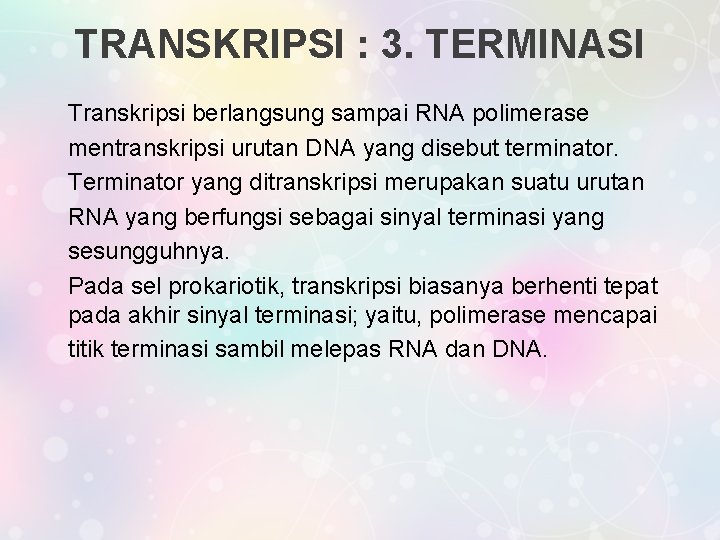 TRANSKRIPSI : 3. TERMINASI

Transkripsi berlangsung sampai RNA polimerase mentranskripsi urutan DNA yang disebut terminator. Terminator yang ditranskripsi merupakan suatu urutan RNA yang berfungsi sebagai sinyal terminasi yang sesungguhnya.

Pada sel prokariotik, transkripsi biasanya berhenti tepat pada akhir sinyal terminasi; yaitu, polimerase mencapai titik terminasi sambil melepas RNA dan DNA.